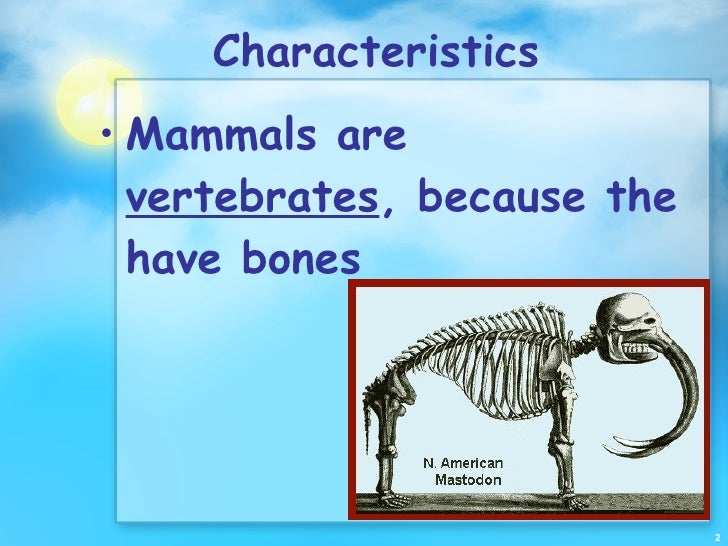 Characteristics

• Mammals are vertebrates, because the have bones

N. American Mastodon

2